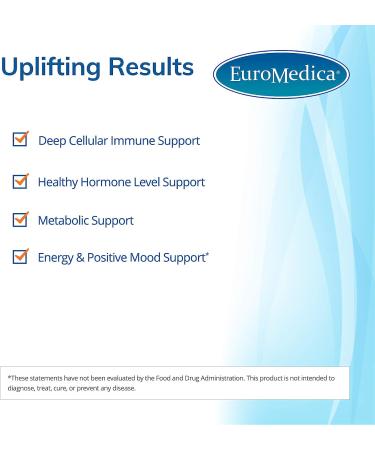 Uplifting Results

EuroMedica®

Deep Cellular Immune Support

Healthy Hormone Level Support

Metabolic Support

Energy & Positive Mood Support*

*These statements have not been evaluated by the Food and Drug Administration. This product is not intended to diagnose, treat, cure, or prevent any disease.